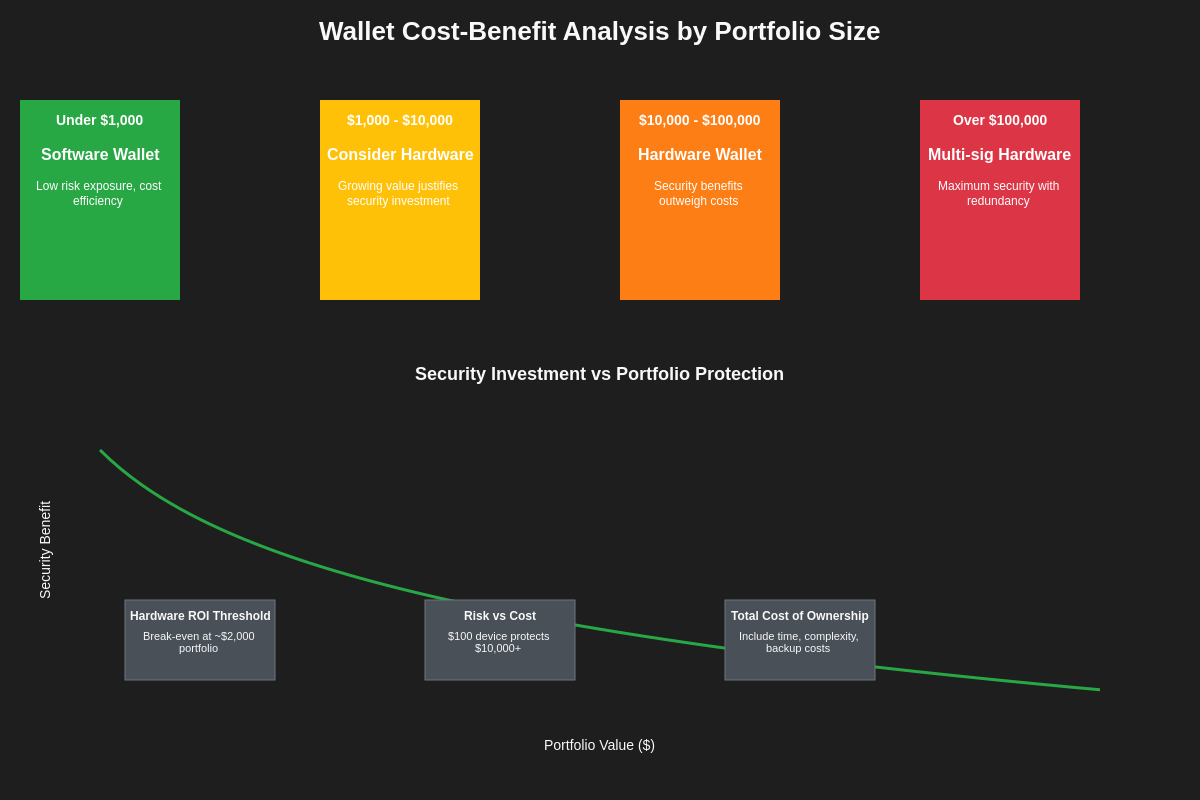 Wallet Cost-Benefit Analysis by Portfolio Size

Under $1,000
Software Wallet
Low risk exposure, cost efficiency

$1,000 - $10,000
Consider Hardware
Growing value justifies security investment

$10,000 - $100,000
Hardware Wallet
Security benefits outweigh costs

Over $100,000
Multi-sig Hardware
Maximum security with redundancy

Security Investment vs Portfolio Protection

Security Benefit

Hardware ROI Threshold
Break-even at ~$2,000 portfolio

Risk vs Cost
$100 device protects $10,000+

Total Cost of Ownership
Include time, complexity, backup costs

Portfolio Value ($)